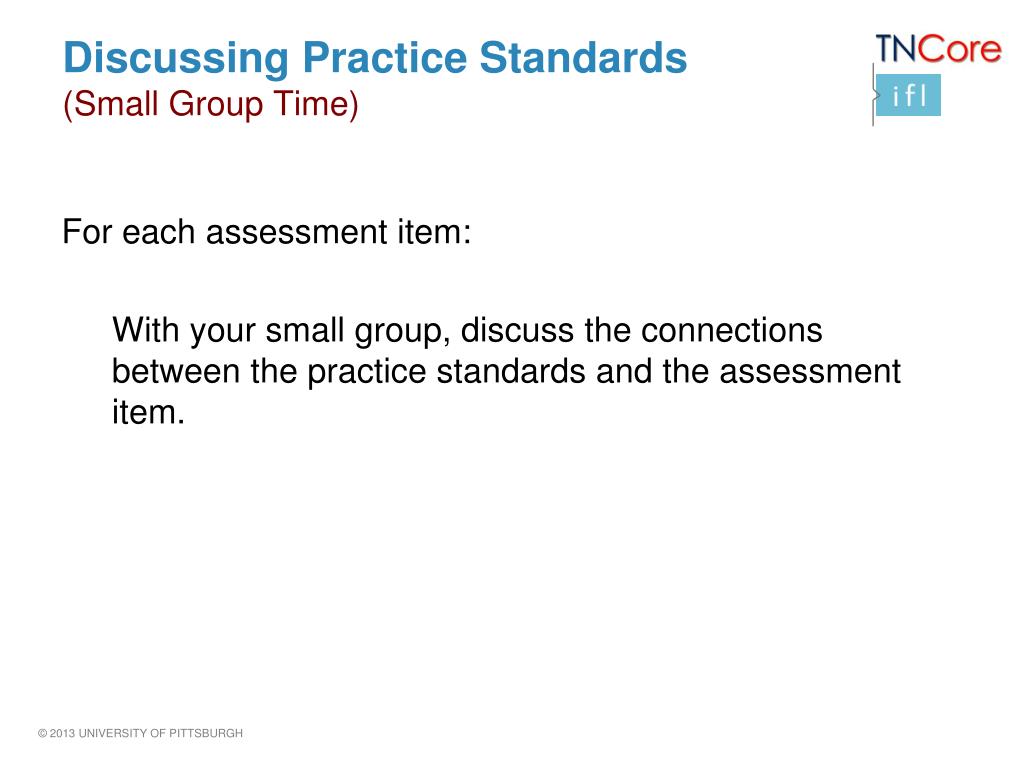 Discussing Practice Standards
(Small Group Time)

TNCore
ifl

For each assessment item:

With your small group, discuss the connections between the practice standards and the assessment item.

© 2013 UNIVERSITY OF PITTSBURGH